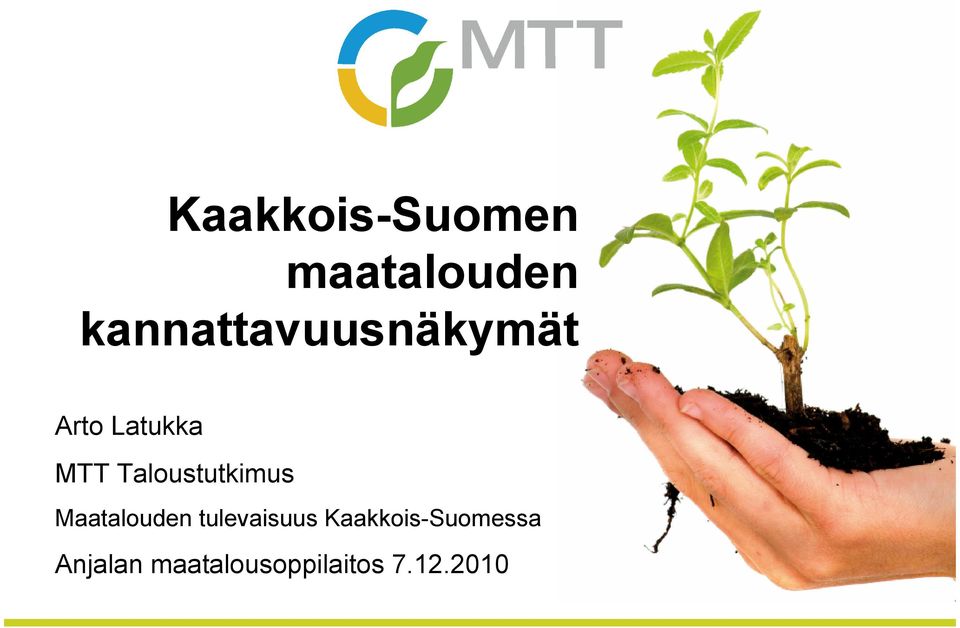 MTT

Kaakkois-Suomen maatalouden kannattavuusnäkymät

Arto Latukka

MTT Taloustutkimus

Maatalouden tulevaisuus Kaakkois-Suomessa

Anjalan maatalousoppilaitos 7.12.2010